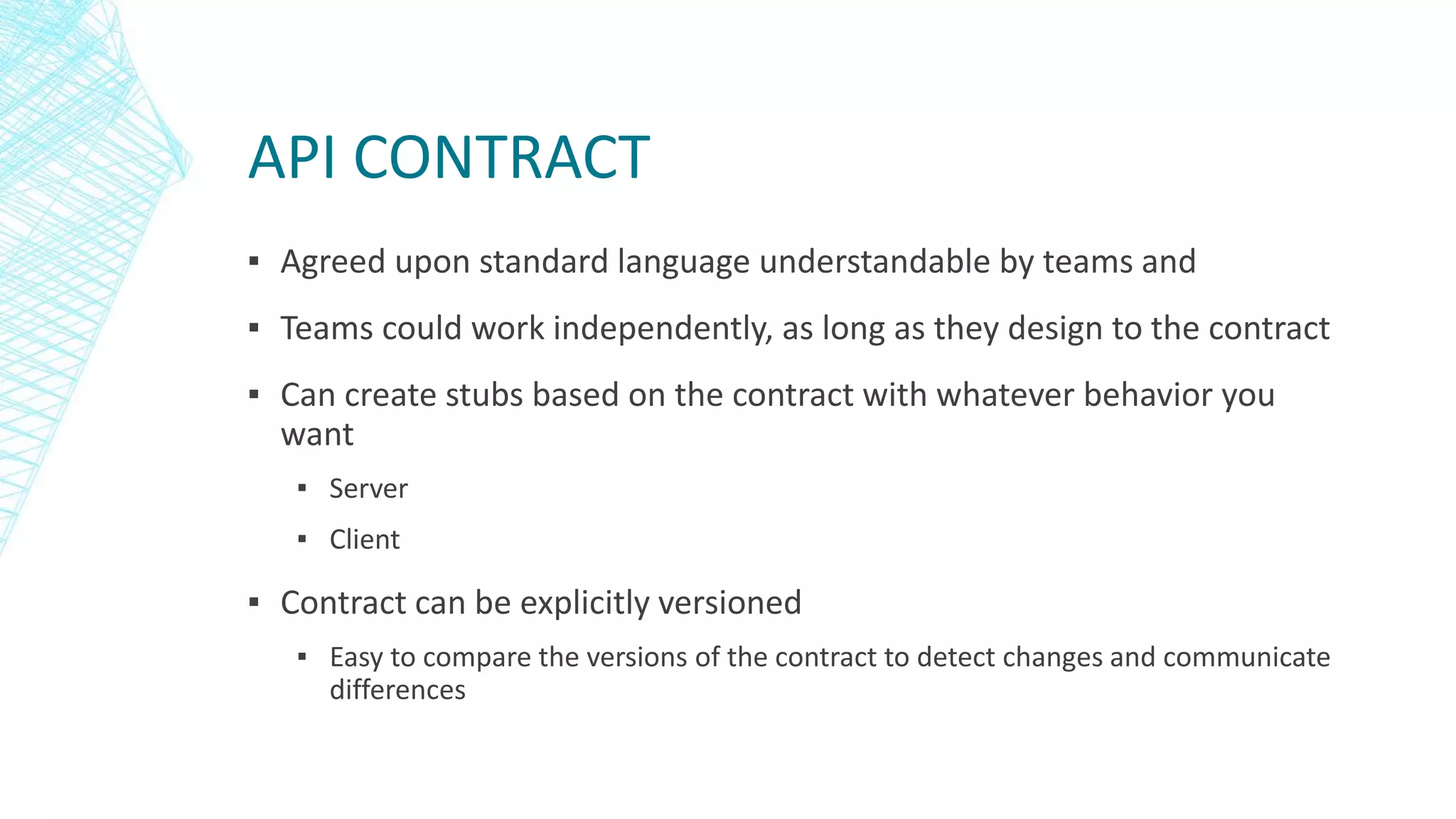 API CONTRACT

▪ Agreed upon standard language understandable by teams and

▪ Teams could work independently, as long as they design to the contract

▪ Can create stubs based on the contract with whatever behavior you want

▪ Server

▪ Client

▪ Contract can be explicitly versioned

▪ Easy to compare the versions of the contract to detect changes and communicate differences